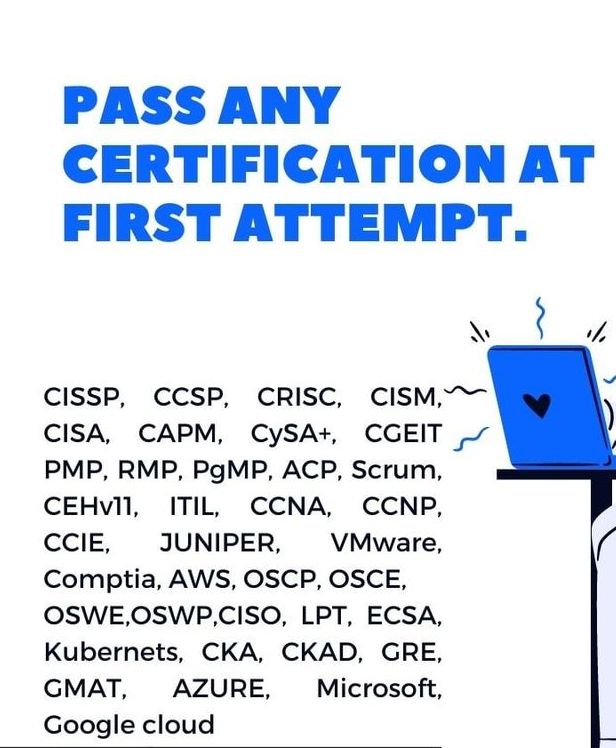 PASS ANY CERTIFICATION AT FIRST ATTEMPT.

CISSP, CCSP, CRISC, CISM, CISA, CAPM, CySA+, CGEIT PMP, RMP, PgMP, ACP, Scrum, CEHv11, ITIL, CCNA, CCNP, CCIE, JUNIPER, VMware, Comptia, AWS, OSCP, OSCE, OSWE,OSWP,CISO, LPT, ECSA, Kubernets, CKA, CKAD, GRE, GMAT, AZURE, Microsoft, Google cloud